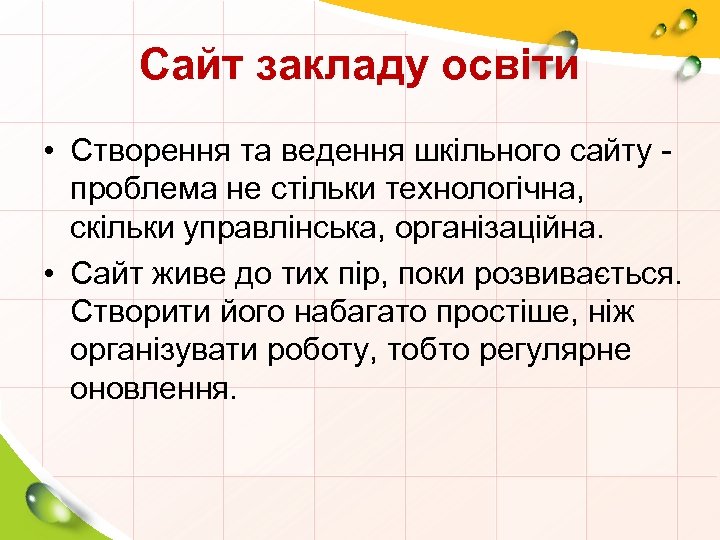 Сайт закладу освіти

• Створення та ведення шкільного сайту - проблема не стільки технологічна, скільки управлінська, організаційна.

• Сайт живе до тих пір, поки розвивається. Створити його набагато простіше, ніж організувати роботу, тобто регулярне оновлення.